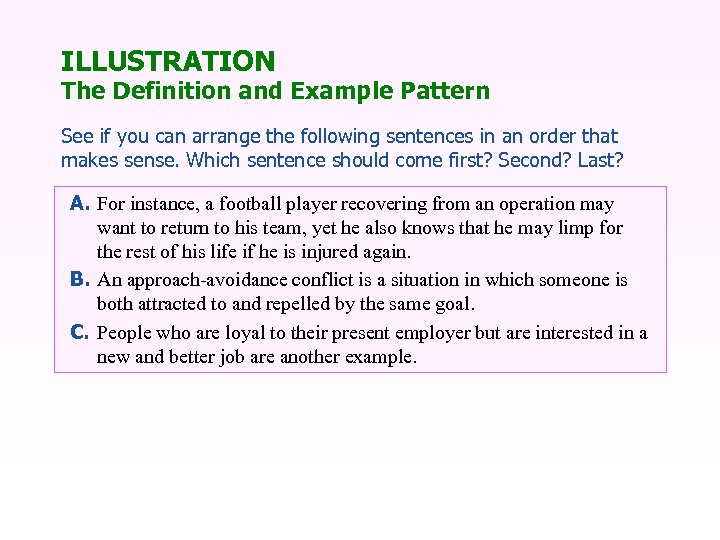 ILLUSTRATION
The Definition and Example Pattern

See if you can arrange the following sentences in an order that makes sense. Which sentence should come first? Second? Last?

A. For instance, a football player recovering from an operation may want to return to his team, yet he also knows that he may limp for the rest of his life if he is injured again.

B. An approach-avoidance conflict is a situation in which someone is both attracted to and repelled by the same goal.

C. People who are loyal to their present employer but are interested in a new and better job are another example.